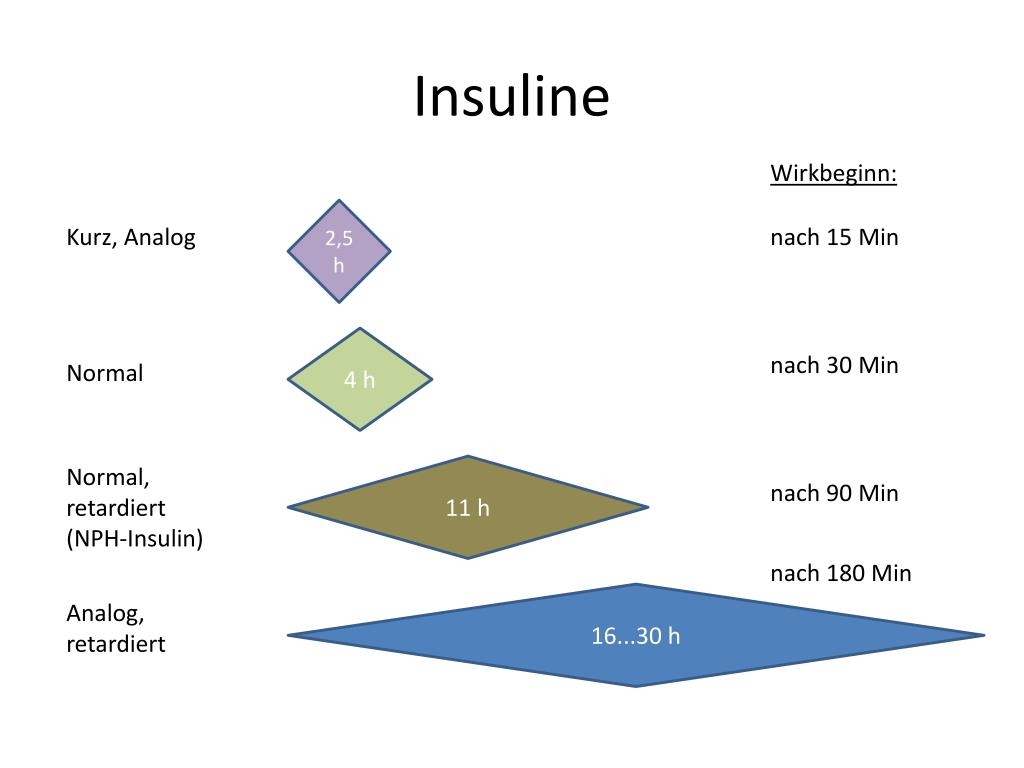 Insuline

Wirkbeginn:

Kurz, Analog

2,5 h

nach 15 Min

Normal

4 h

nach 30 Min

Normal, retardiert (NPH-Insulin)

11 h

nach 90 Min

nach 180 Min

Analog, retardiert

16...30 h